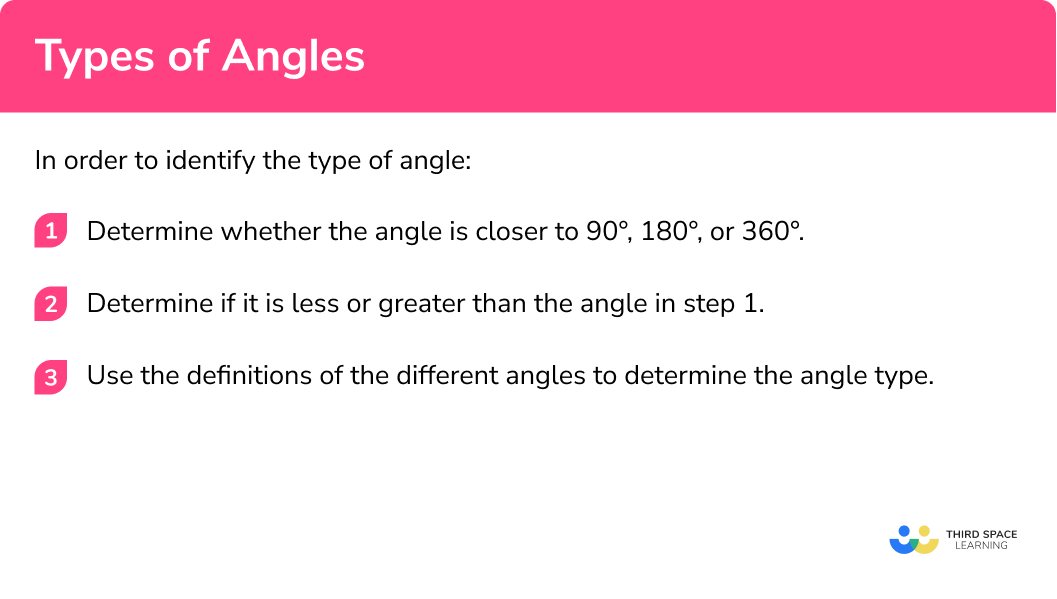 Types of Angles

In order to identify the type of angle:

1 Determine whether the angle is closer to 90°, 180°, or 360°.

2 Determine if it is less or greater than the angle in step 1.

3 Use the definitions of the different angles to determine the angle type.

THIRD SPACE LEARNING